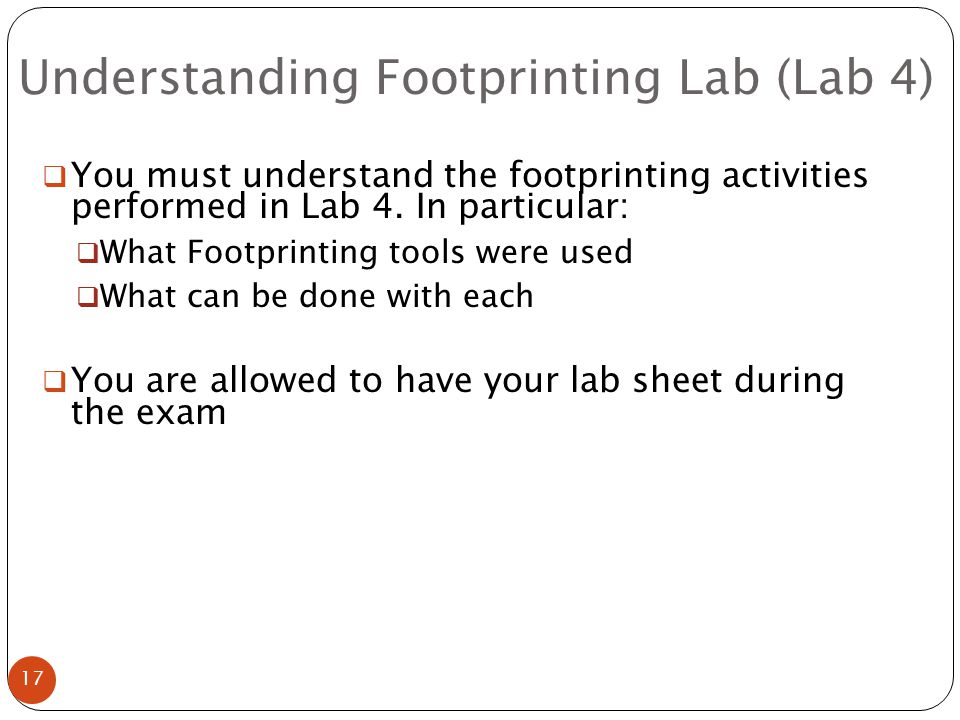 Understanding Footprinting Lab (Lab 4)

❑ You must understand the footprinting activities performed in Lab 4. In particular:

❑ What Footprinting tools were used

❑ What can be done with each

❑ You are allowed to have your lab sheet during the exam

17